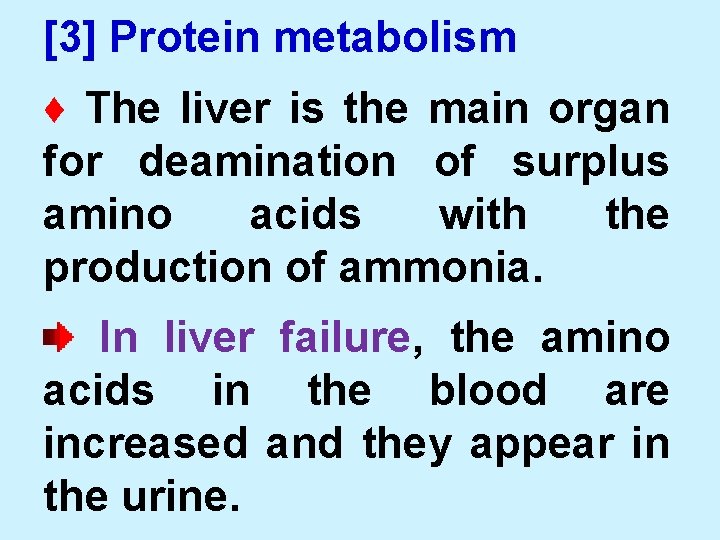 [3] Protein metabolism

♦ The liver is the main organ for deamination of surplus amino acids with the production of ammonia.

➨ In liver failure, the amino acids in the blood are increased and they appear in the urine.